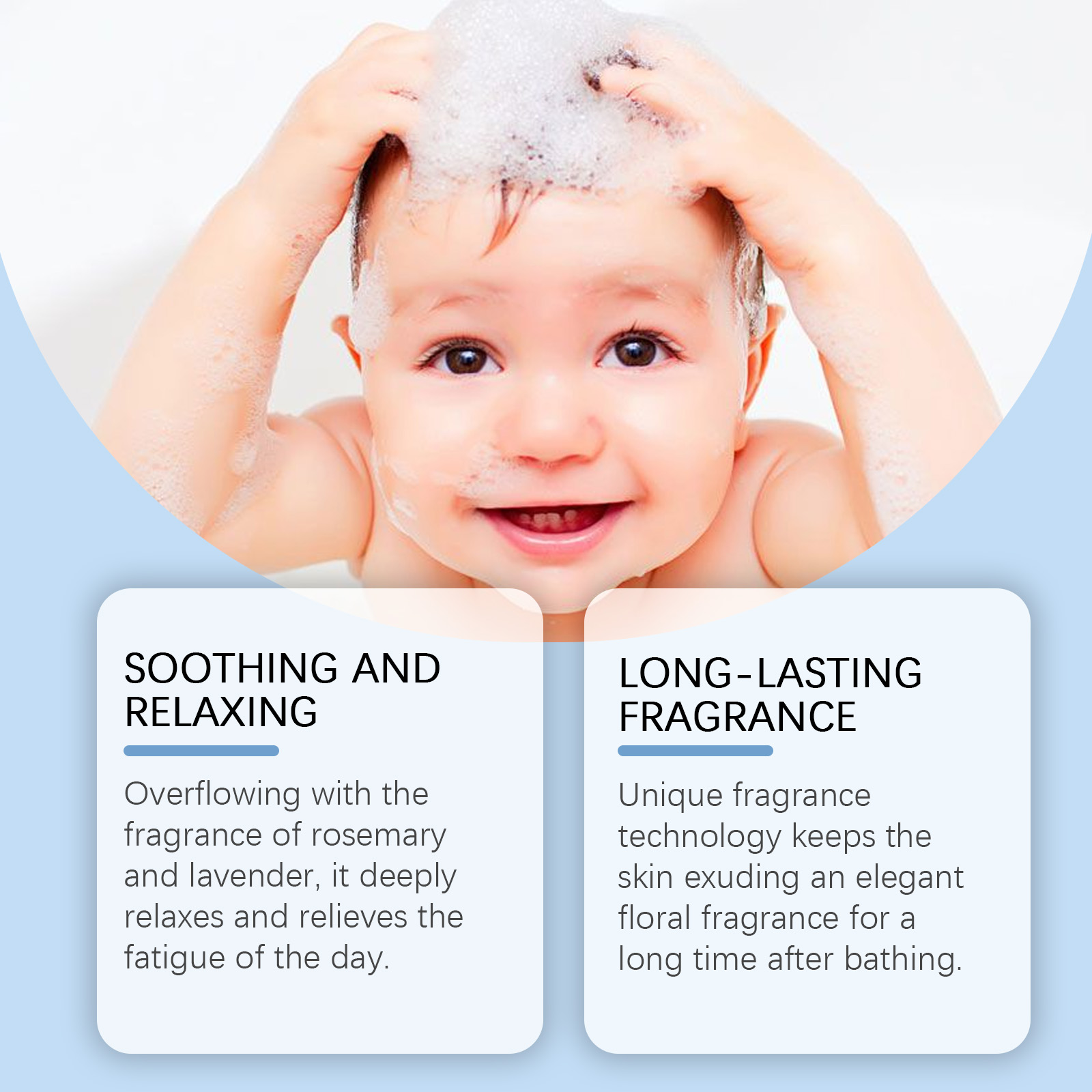 SOOTHING AND RELAXING

Overflowing with the fragrance of rosemary and lavender, it deeply relaxes and relieves the fatigue of the day.

LONG-LASTING FRAGRANCE

Unique fragrance technology keeps the skin exuding an elegant floral fragrance for a long time after bathing.